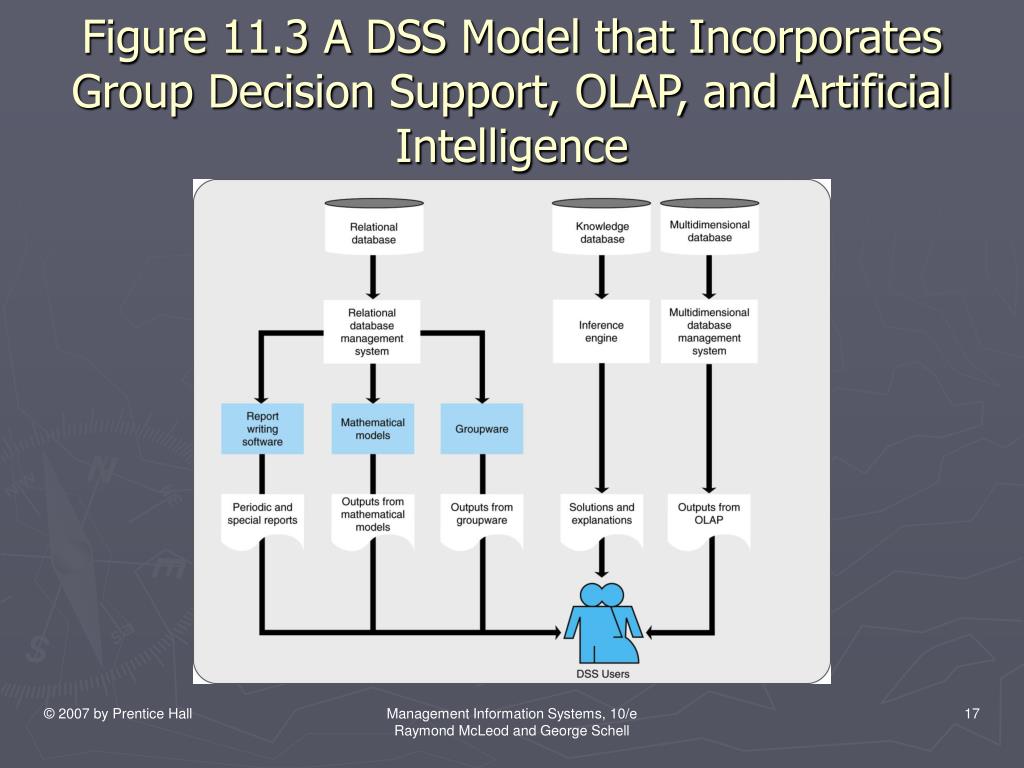 Figure 11.3 A DSS Model that Incorporates Group Decision Support, OLAP, and Artificial Intelligence

Relational database

Knowledge database

Multidimensional database

Relational database management system

Inference engine

Multidimensional database management system

Report writing software

Mathematical models

Groupware

Periodic and special reports

Outputs from mathematical models

Outputs from groupware

Solutions and explanations

Outputs from OLAP

DSS Users

© 2007 by Prentice Hall

Management Information Systems, 10/e
Raymond McLeod and George Schell

17